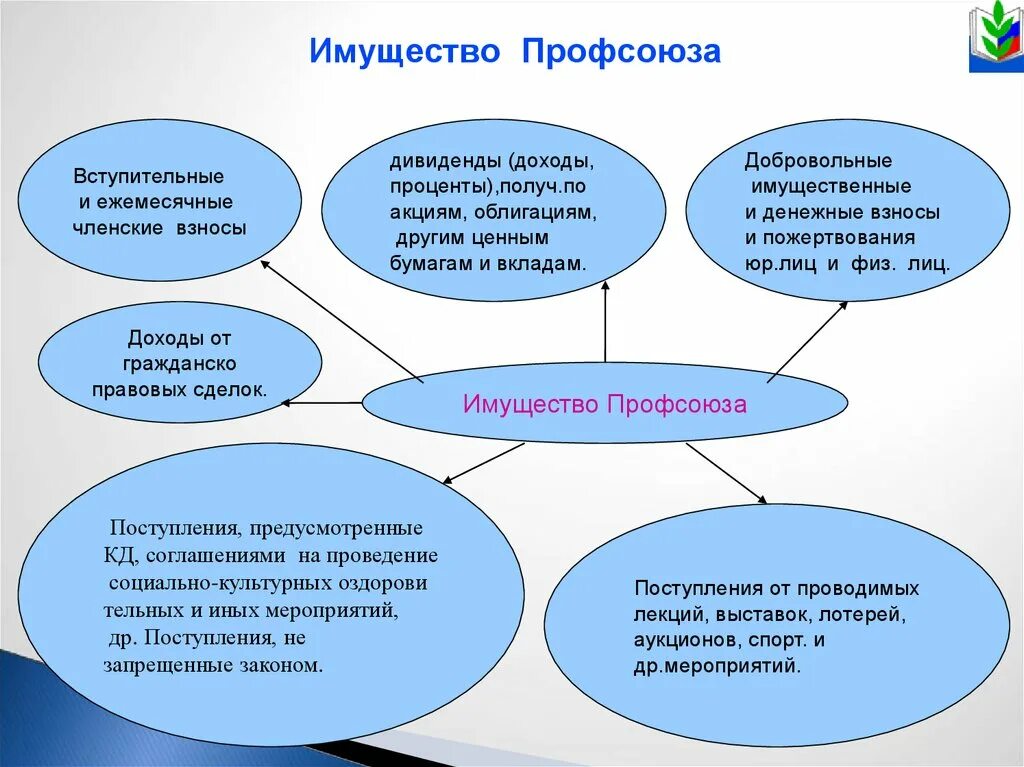 Имущество Профсоюза

Вступительные и ежемесячные членские взносы

дивиденды (доходы, проценты),получ.по акциям, облигациям, другим ценным бумагам и вкладам.

Добровольные имущественные и денежные взносы и пожертвования юр.лиц и физ. лиц.

Доходы от гражданско правовых сделок.

Имущество Профсоюза

Поступления, предусмотренные КД, соглашениями на проведение социально-культурных оздорови тельных и иных мероприятий, др. Поступления, не запрещенные законом.

Поступления от проводимых лекций, выставок, лотерей, аукционов, спорт. и др.мероприятий.